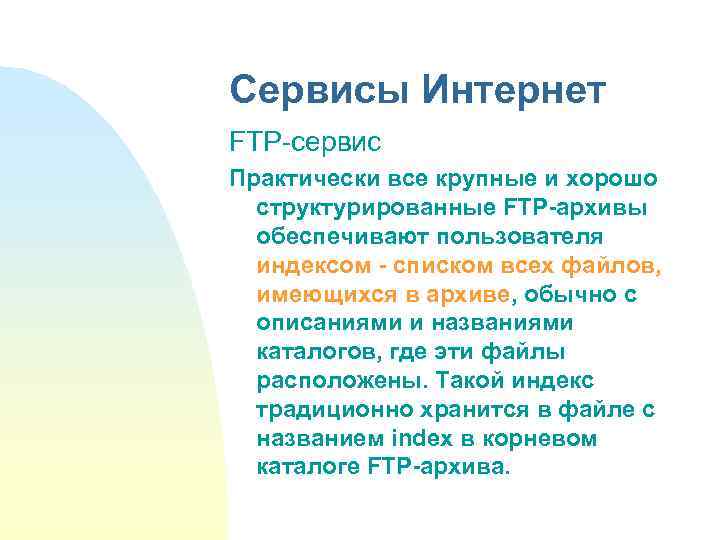 Сервисы Интернет

FTP-сервис

Практически все крупные и хорошо структурированные FTP-архивы обеспечивают пользователя индексом - списком всех файлов, имеющихся в архиве, обычно с описаниями и названиями каталогов, где эти файлы расположены. Такой индекс традиционно хранится в файле с названием index в корневом каталоге FTP-архива.